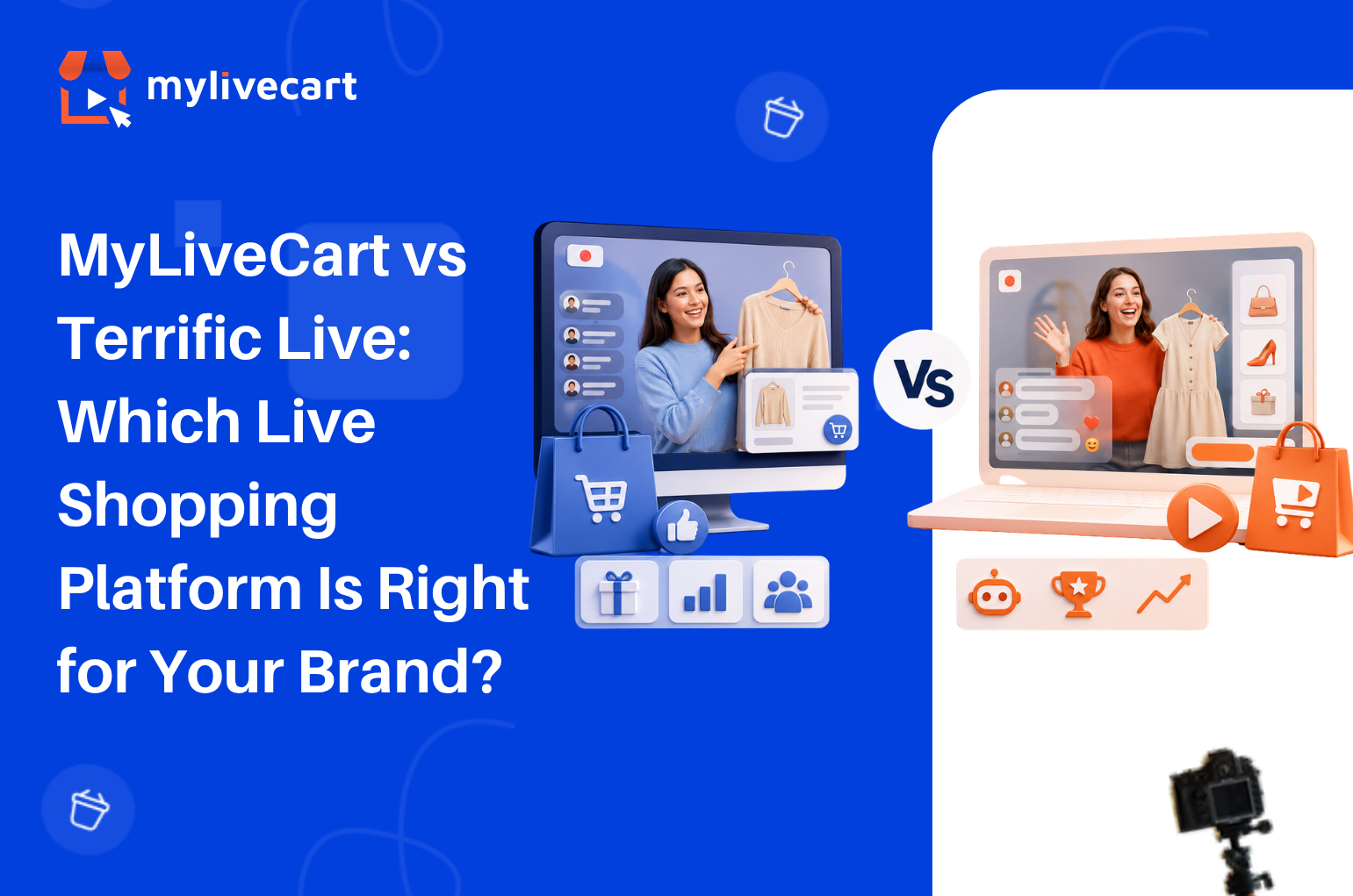 mylivecart

MyLiveCart vs Terrific Live: Which Live Shopping Platform Is Right for Your Brand?

Vs